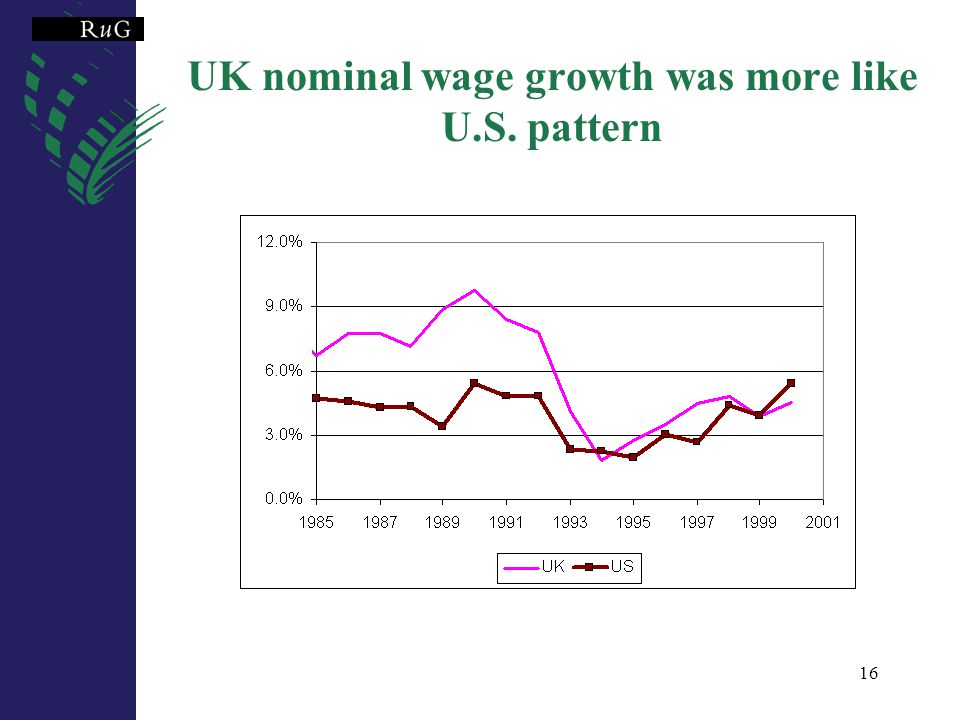 RuG

UK nominal wage growth was more like U.S. pattern

12.0%
9.0%
6.0%
3.0%
0.0%
1985 1987 1989 1991 1993 1995 1997 1999 2001

UK US

16